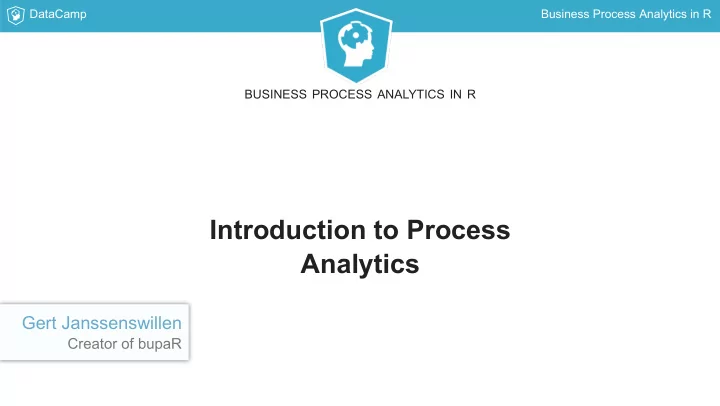 DataCamp

Business Process Analytics in R

BUSINESS PROCESS ANALYTICS IN R

Introduction to Process Analytics

Gert Janssenswillen
Creator of bupaR